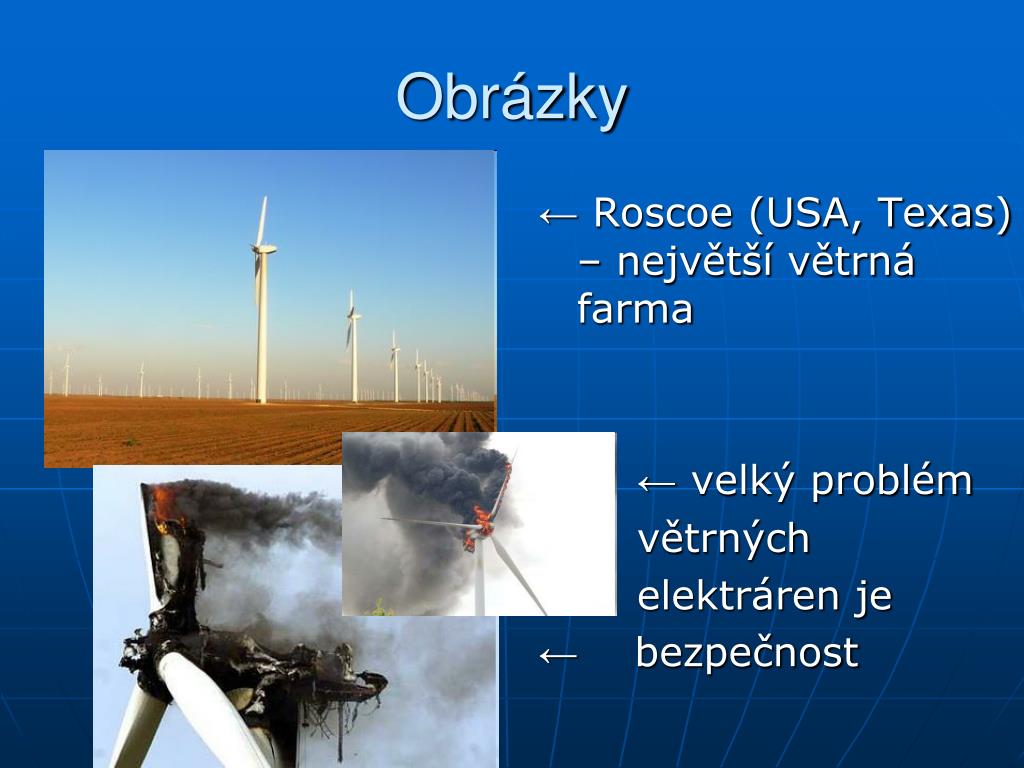 Obrázky

← Roscoe (USA, Texas) – největší větrná farma

← velký problém větrných elektráren je
← bezpečnost